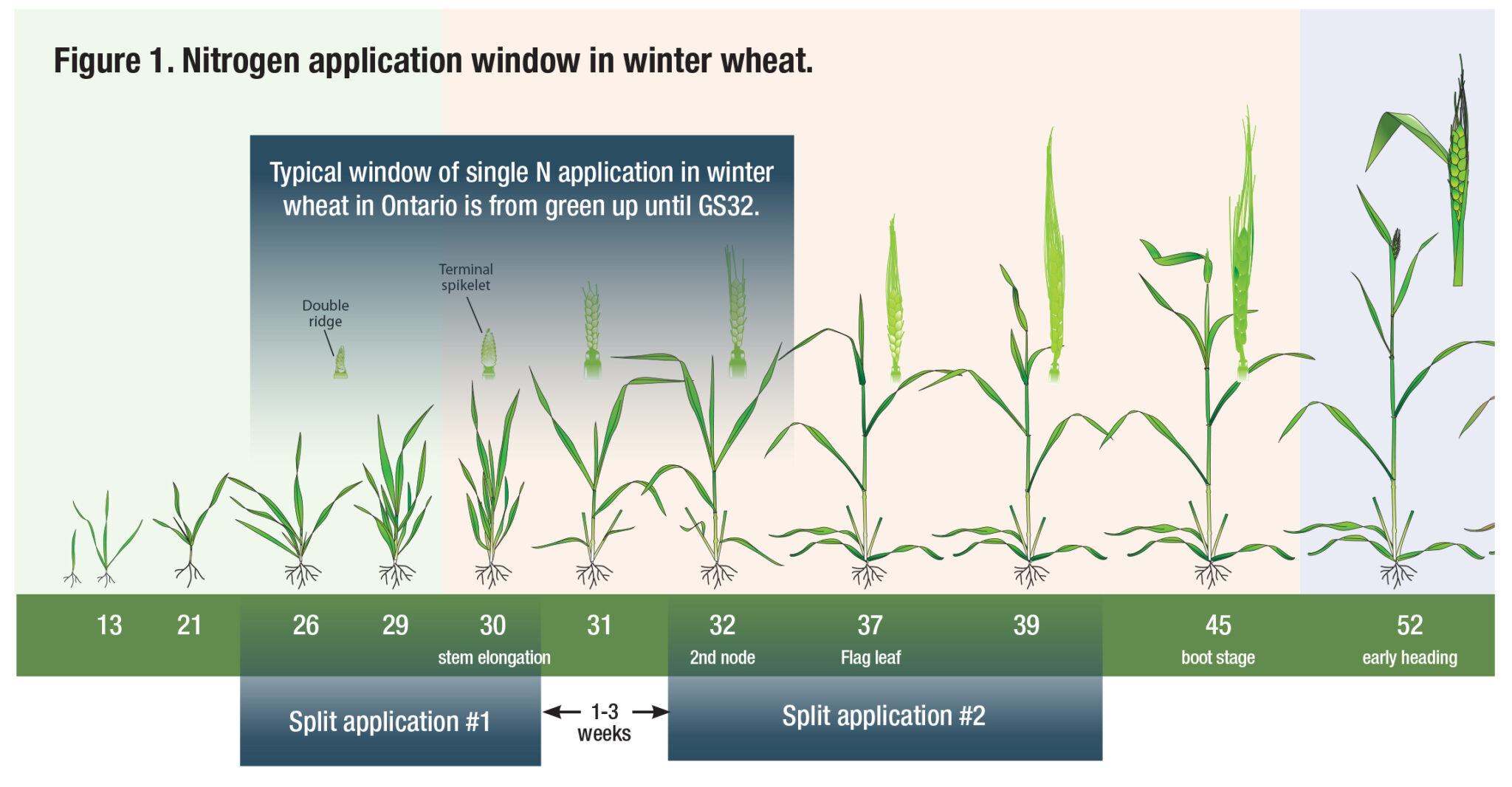 Figure 1. Nitrogen application window in winter wheat.

Typical window of single N application in winter wheat in Ontario is from green up until GS32.

Double ridge

Terminal spikelet

13

21

26

29

30
stem elongation

31

32
2nd node

37
Flag leaf

39

45
boot stage

52
early heading

Split application #1

1-3 weeks

Split application #2